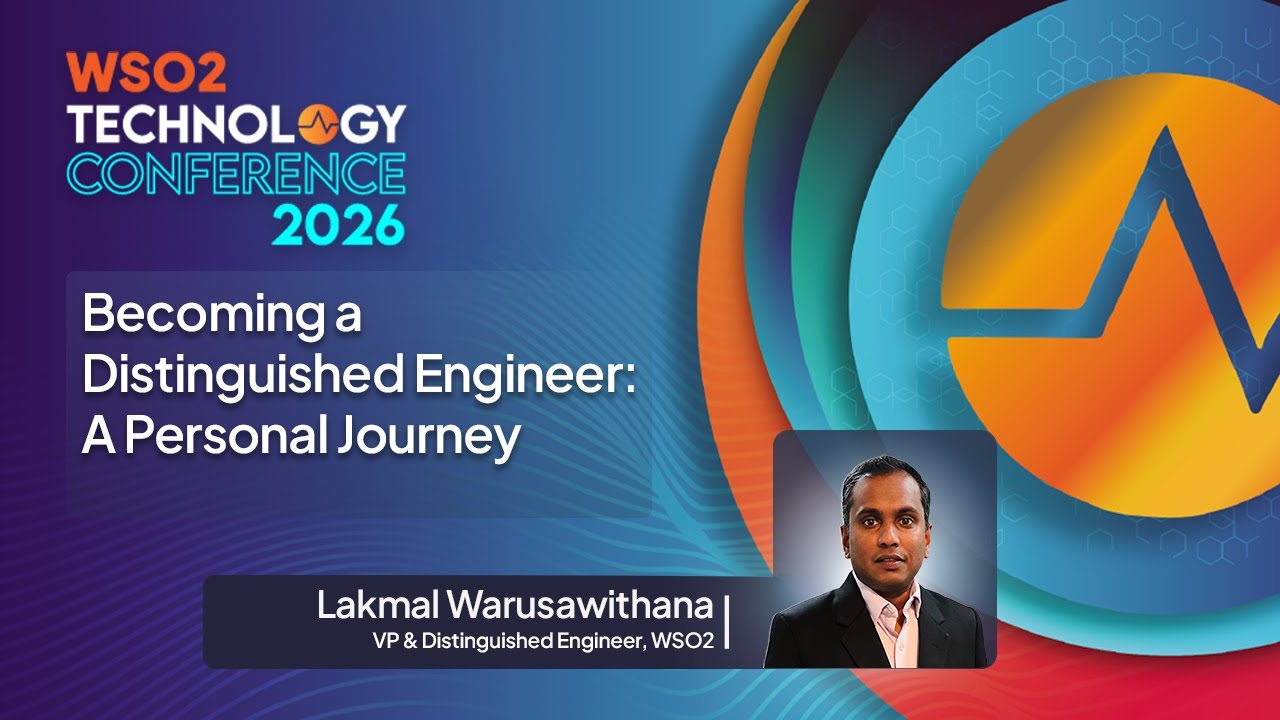 WSO2
TECHNOLOGY
CONFERENCE
2026

Becoming a Distinguished Engineer: A Personal Journey

Lakmal Warusawithana
VP & Distinguished Engineer, WSO2